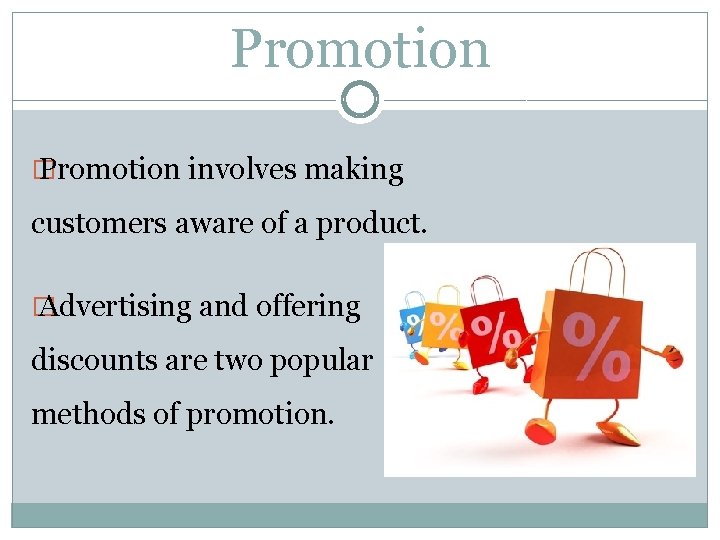 Promotion

Promotion involves making customers aware of a product.

Advertising and offering discounts are two popular methods of promotion.

%

%

%

%